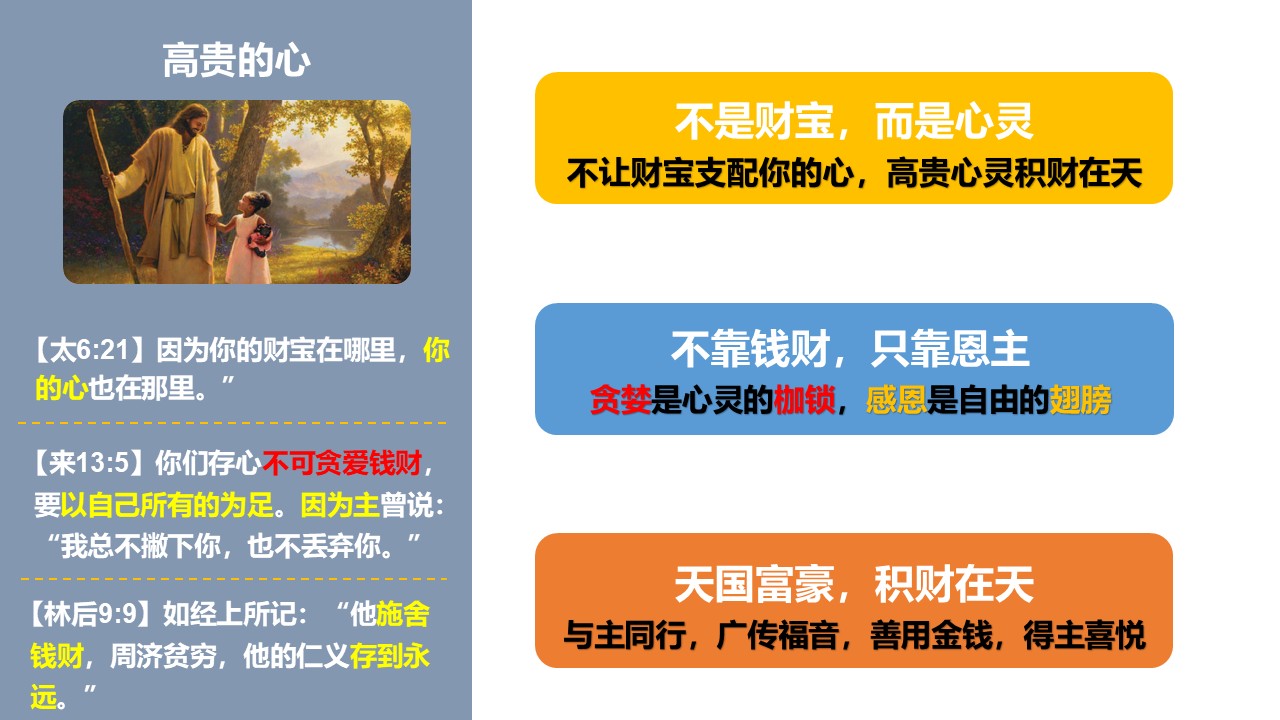 高贵的心

【太6:21】因为你的财宝在哪里，你的心也在那里。”

【来13:5】你们存心不可贪爱钱财，要以自己所有的为足。因为主曾说：“我总不撇下你，也不丢弃你。”

【林后9:9】如经上所记：“他施舍钱财，周济贫穷，他的仁义存到永远。”

不是财宝，而是心灵
不让财宝支配你的心，高贵心灵积财在天

不靠钱财，只靠恩主
贪婪是心灵的枷锁，感恩是自由的翅膀

天国富豪，积财在天
与主同行，广传福音，善用金钱，得主喜悦